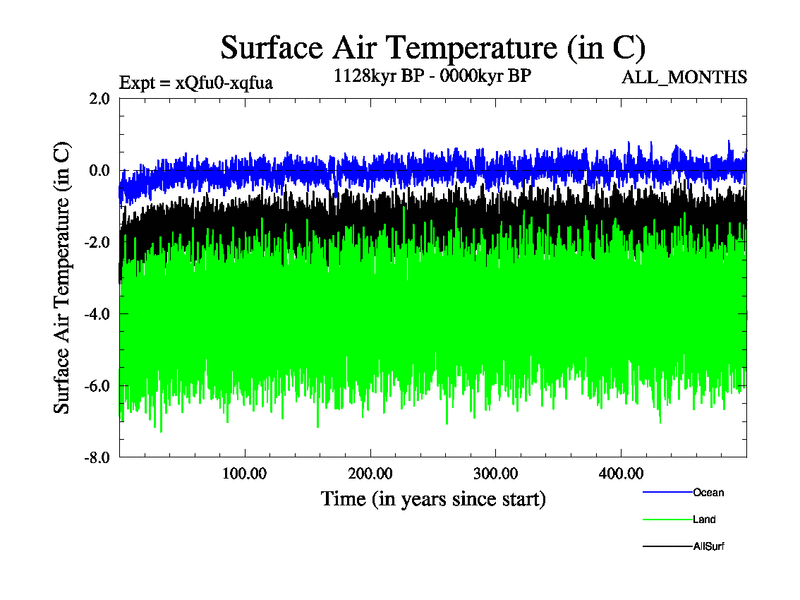 Surface Air Temperature (in C)

Expt = xQfu0-xqfua

1128kyr BP - 0000kyr BP

ALL_MONTHS

Surface Air Temperature (in C)

2.0
0.0
-2.0
-4.0
-6.0
-8.0

100.00
200.00
300.00
400.00

Time (in years since start)

Ocean
Land
AllSurf